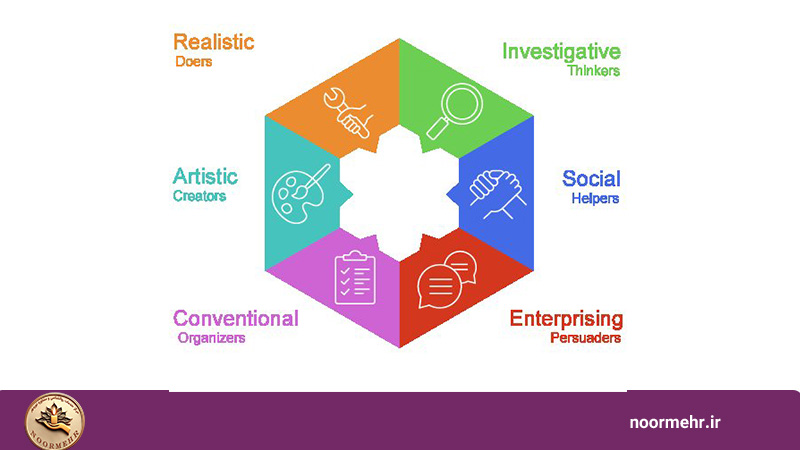 Realistic
Doers

Investigative
Thinkers

Artistic
Creators

Social
Helpers

Conventional
Organizers

Enterprising
Persuaders

NOORMEHR

noormehr.ir